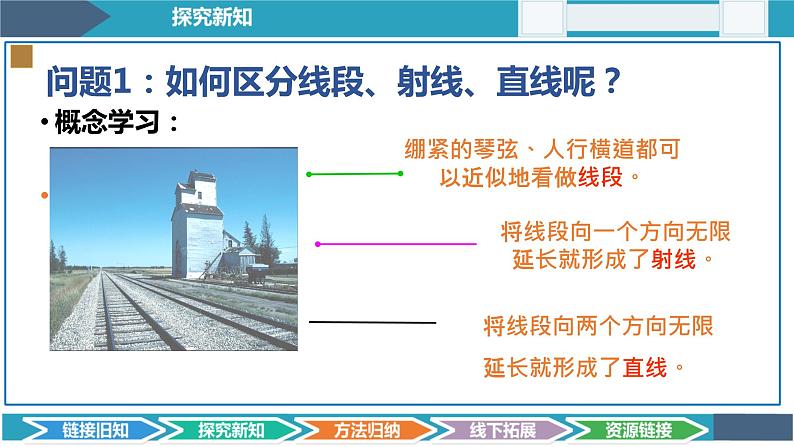 探究新知

问题1：如何区分线段、射线、直线呢？

• 概念学习：

绷紧的琴弦、人行横道都可以近似地看做线段。

将线段向一个方向无限延长就形成了射线。

将线段向两个方向无限延长就形成了直线。

链接旧知　探究新知　方法归纳　线下拓展　资源链接